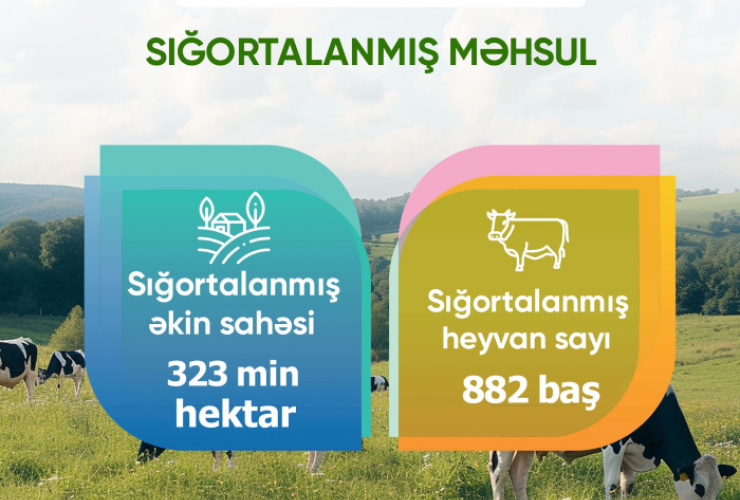 SIĞORTALANMIŞ MƏHSUL

Sığortalanmış əkin sahəsi

323 min hektar

Sığortalanmış heyvan sayı

882 baş